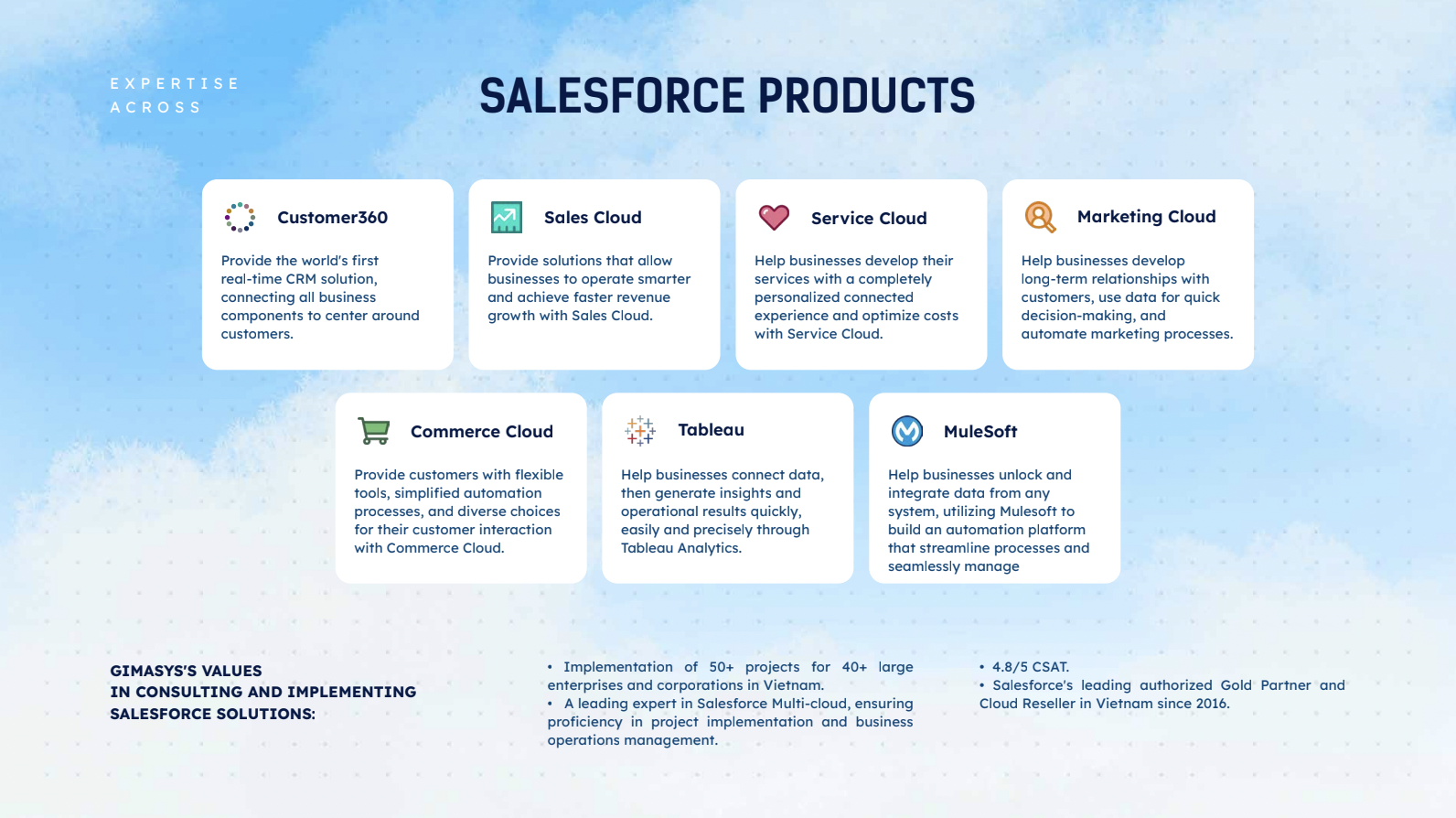 EXPERTISE ACROSS

SALESFORCE PRODUCTS

Customer360

Provide the world's first real-time CRM solution, connecting all business components to center around customers.

Sales Cloud

Provide solutions that allow businesses to operate smarter and achieve faster revenue growth with Sales Cloud.

Service Cloud

Help businesses develop their services with a completely personalized connected experience and optimize costs with Service Cloud.

Marketing Cloud

Help businesses develop long-term relationships with customers, use data for quick decision-making, and automate marketing processes.

Commerce Cloud

Provide customers with flexible tools, simplified automation processes, and diverse choices for their customer interaction with Commerce Cloud.

Tableau

Help businesses connect data, then generate insights and operational results quickly, easily and precisely through Tableau Analytics.

MuleSoft

Help businesses unlock and integrate data from any system, utilizing Mulesoft to build an automation platform that streamline processes and seamlessly manage

GIMASYS'S VALUES IN CONSULTING AND IMPLEMENTING SALESFORCE SOLUTIONS:

• Implementation of 50+ projects for 40+ large enterprises and corporations in Vietnam.
• A leading expert in Salesforce Multi-cloud, ensuring proficiency in project implementation and business operations management.

• 4.8/5 CSAT.
• Salesforce's leading authorized Gold Partner and Cloud Reseller in Vietnam since 2016.